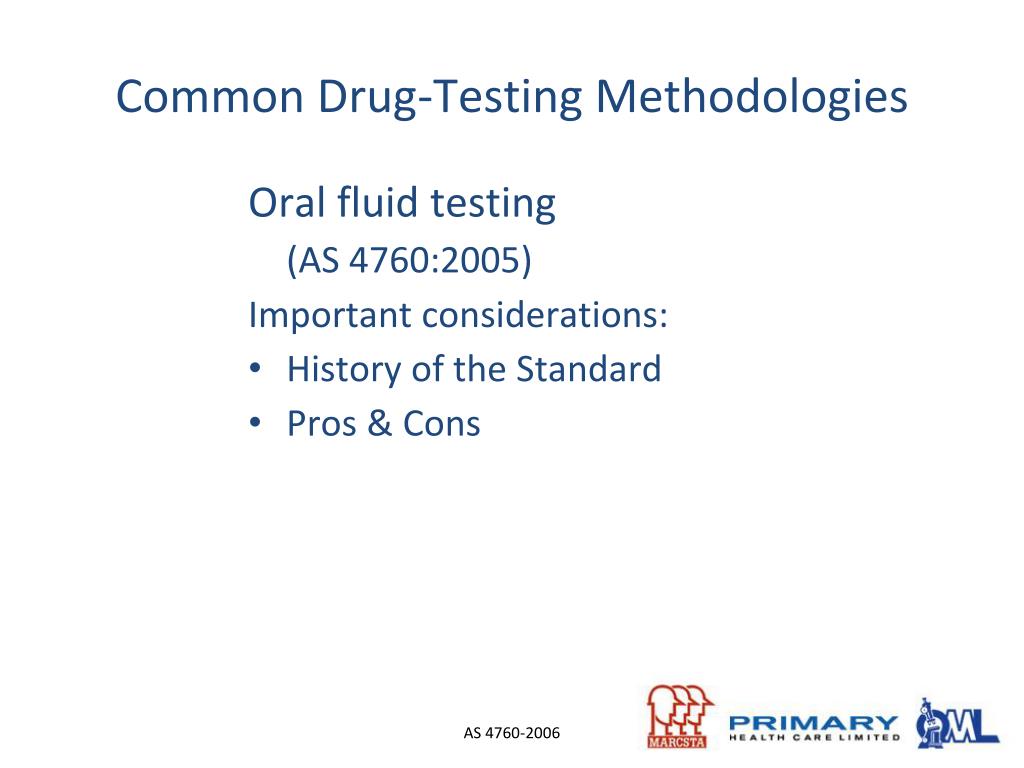 Common Drug-Testing Methodologies

Oral fluid testing
(AS 4760:2005)
Important considerations:
• History of the Standard
• Pros & Cons

AS 4760-2006

MARCSTA

PRIMARY
HEALTH CARE LIMITED

QML